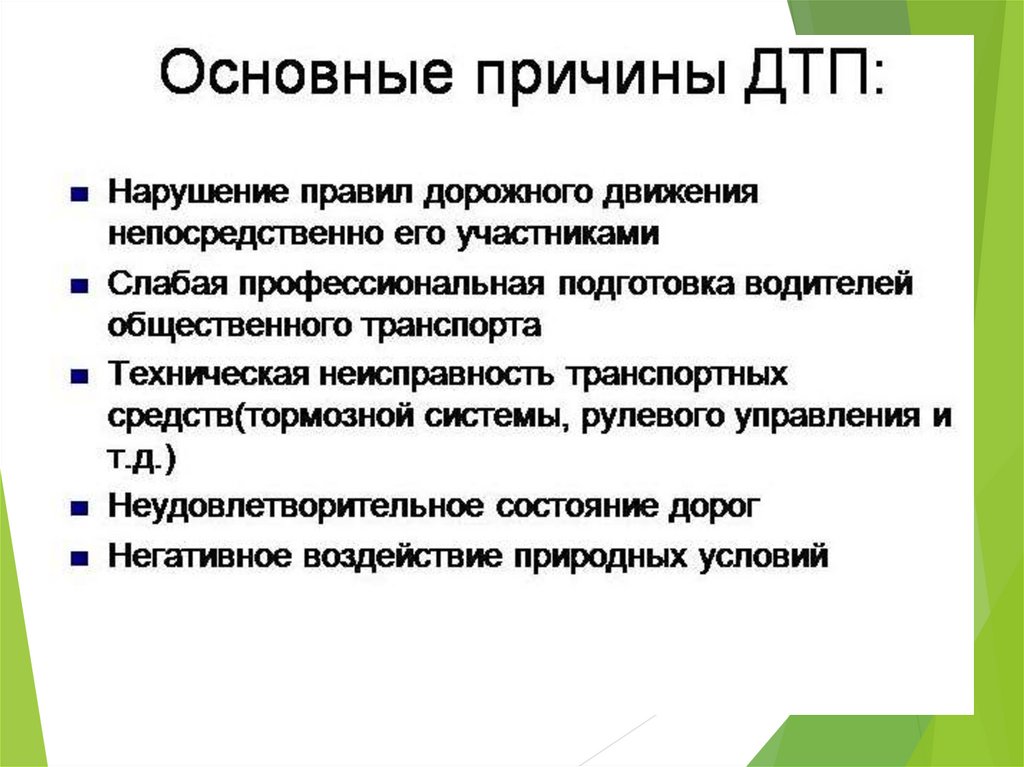 Основные причины ДТП:

- Нарушение правил дорожного движения непосредственно его участниками
- Слабая профессиональная подготовка водителей общественного транспорта
- Техническая неисправность транспортных средств(тормозной системы, рулевого управления и т.д.)
- Неудовлетворительное состояние дорог
- Негативное воздействие природных условий